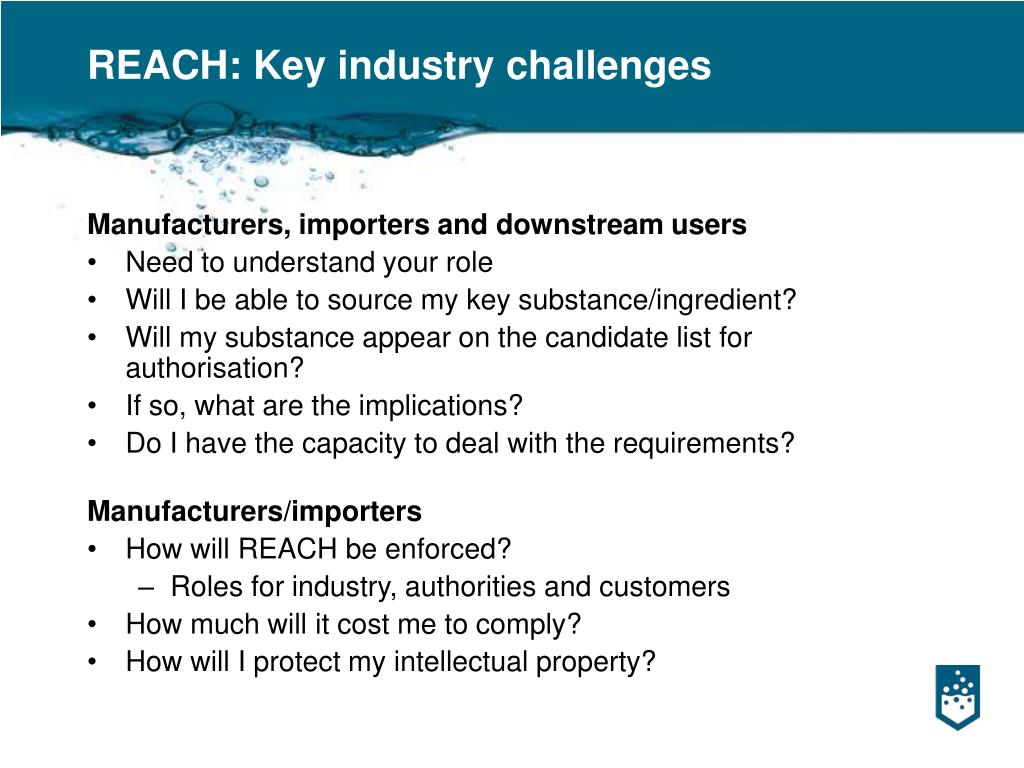 REACH: Key industry challenges

Manufacturers, importers and downstream users
• Need to understand your role
• Will I be able to source my key substance/ingredient?
• Will my substance appear on the candidate list for authorisation?
• If so, what are the implications?
• Do I have the capacity to deal with the requirements?

Manufacturers/importers
• How will REACH be enforced?
 – Roles for industry, authorities and customers
• How much will it cost me to comply?
• How will I protect my intellectual property?